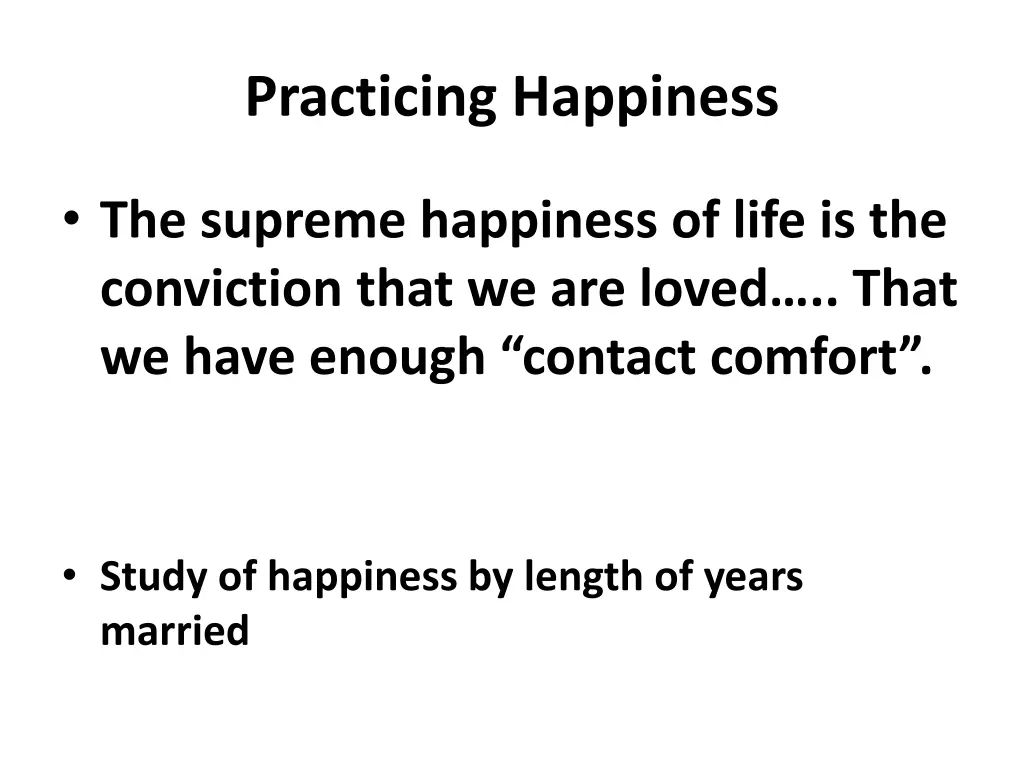 Practicing Happiness

• The supreme happiness of life is the conviction that we are loved….. That we have enough “contact comfort”.

• Study of happiness by length of years married